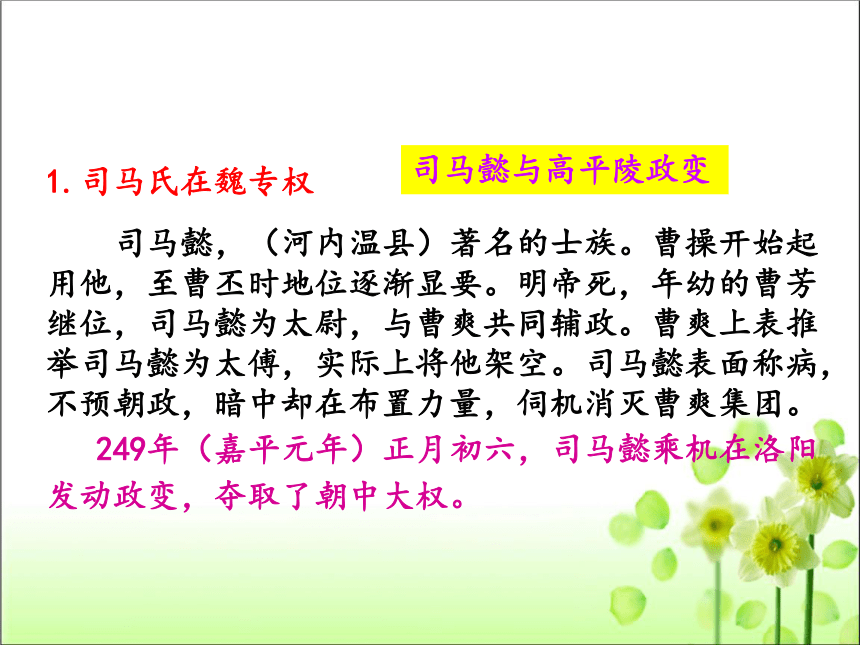 1. 司马氏在魏专权

司马懿与高平陵政变

司马懿，（河内温县）著名的士族。曹操开始起用他，至曹丕时地位逐渐显要。明帝死，年幼的曹芳继位，司马懿为太尉，与曹爽共同辅政。曹爽上表推举司马懿为太傅，实际上将他架空。司马懿表面称病，不预朝政，暗中却在布置力量，伺机消灭曹爽集团。

249年（嘉平元年）正月初六，司马懿乘机在洛阳发动政变，夺取了朝中大权。